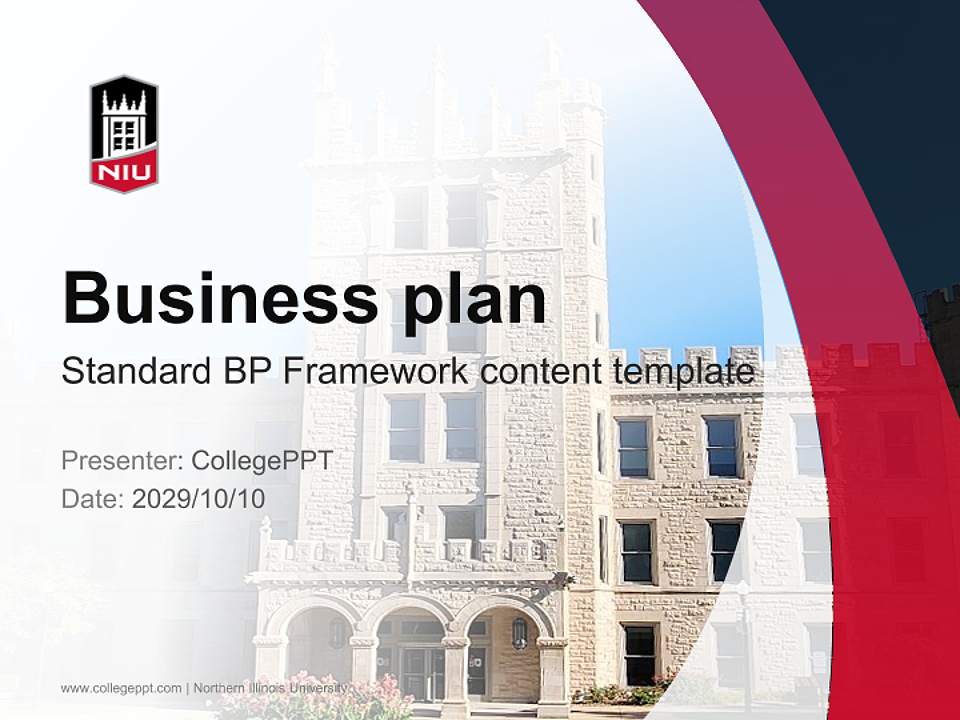 NIU

Business plan

Standard BP Framework content template

Presenter: CollegePPT
Date: 2029/10/10

www.collegeppt.com | Northern Illinois University